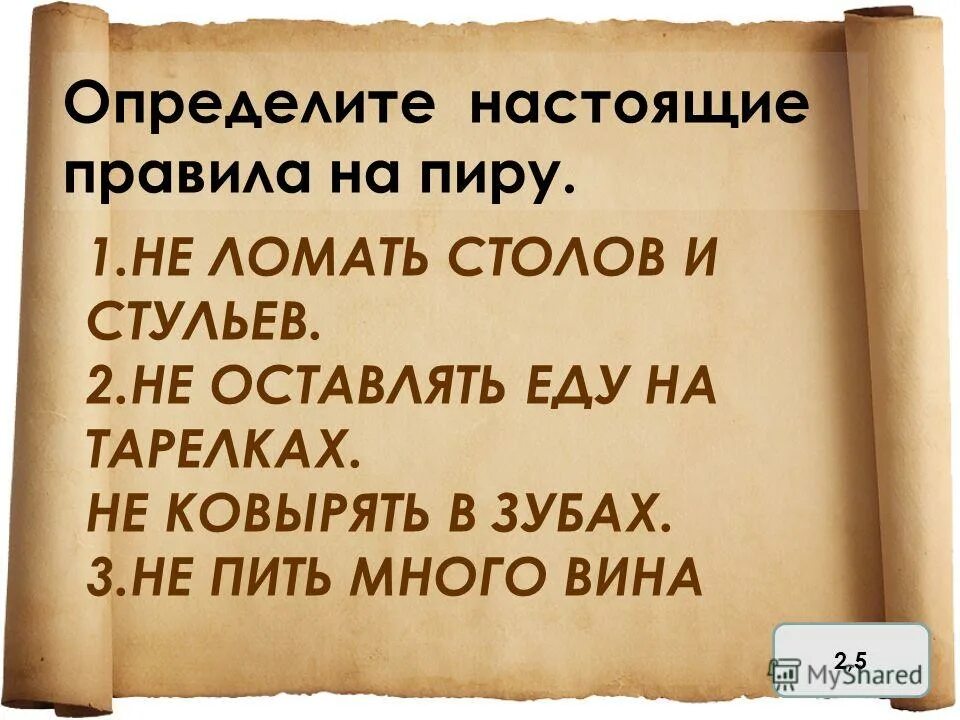 Определите настоящие правила на пиру.

1.НЕ ЛОМАТЬ СТОЛОВ И СТУЛЬЕВ.
2.НЕ ОСТАВЛЯТЬ ЕДУ НА ТАРЕЛКАХ.
НЕ КОВЫРЯТЬ В ЗУБАХ.
3.НЕ ПИТЬ МНОГО ВИНА

2,5

MyShared